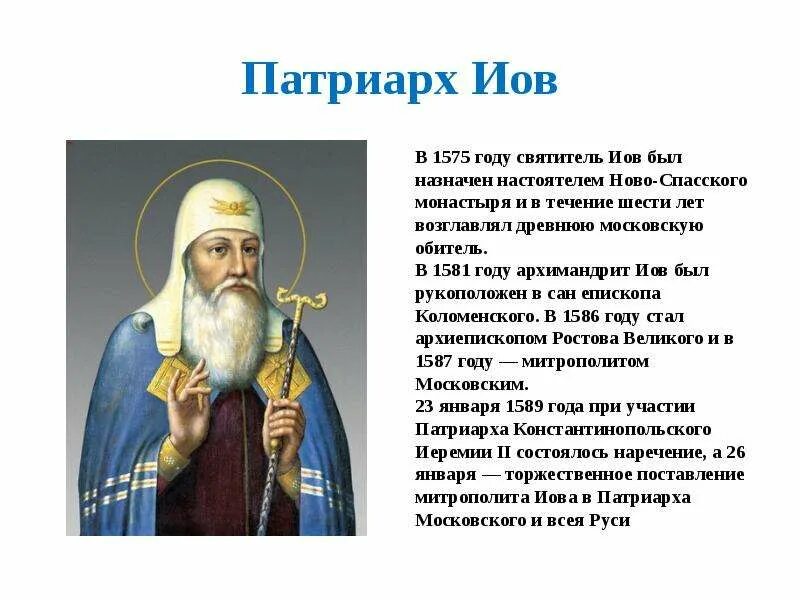 Патриарх Иов

В 1575 году святитель Иов был назначен настоятелем Ново-Спасского монастыря и в течение шести лет возглавлял древнюю московскую обитель.
В 1581 году архимандрит Иов был рукоположен в сан епископа Коломенского. В 1586 году стал архиепископом Ростова Великого и в 1587 году — митрополитом Московским.
23 января 1589 года при участии Патриарха Константинопольского Иеремии II состоялось наречение, а 26 января — торжественное поставление митрополита Иова в Патриарха Московского и всея Руси